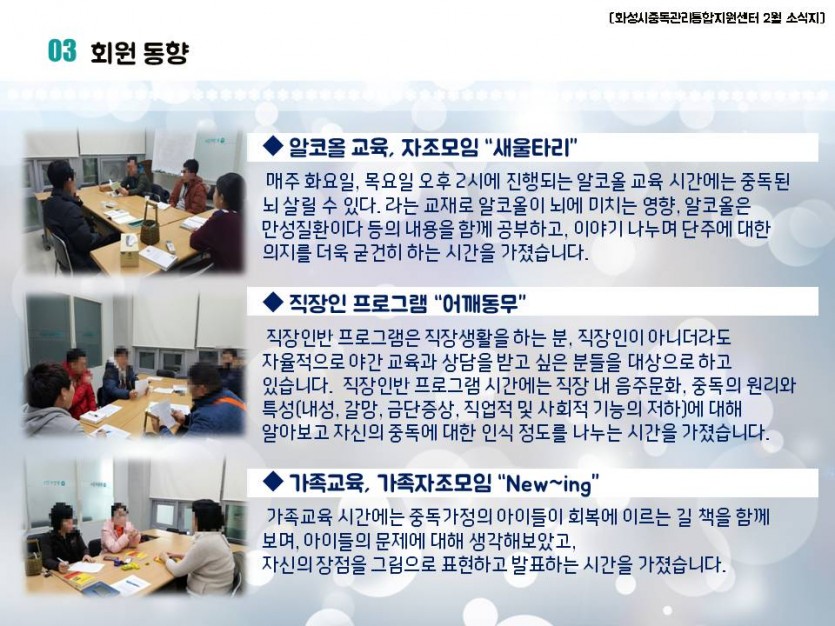 [화성시중독관리통합지원센터 2월 소식지]

03 회원 동향

◆ 알코올 교육, 자조모임 "새울타리"

매주 화요일, 목요일 오후 2시에 진행되는 알코올 교육 시간에는 중독된 뇌 살릴 수 있다. 라는 교재로 알코올이 뇌에 미치는 영향, 알코올은 만성질환이다 등의 내용을 함께 공부하고, 이야기 나누며 단주에 대한 의지를 더욱 굳건히 하는 시간을 가졌습니다.

◆ 직장인 프로그램 "어깨동무"

직장인반 프로그램은 직장생활을 하는 분, 직장인이 아니더라도 자율적으로 야간 교육과 상담을 받고 싶은 분들을 대상으로 하고 있습니다. 직장인반 프로그램 시간에는 직장 내 음주문화, 중독의 원리와 특성(내성, 갈망, 금단증상, 직업적 및 사회적 기능의 저하)에 대해 알아보고 자신의 중독에 대한 인식 정도를 나누는 시간을 가졌습니다.

◆ 가족교육, 가족자조모임 "New~ing"

가족교육 시간에는 중독가정의 아이들이 회복에 이르는 길 책을 함께 보며, 아이들의 문제에 대해 생각해보았고, 자신의 장점을 그림으로 표현하고 발표하는 시간을 가졌습니다.